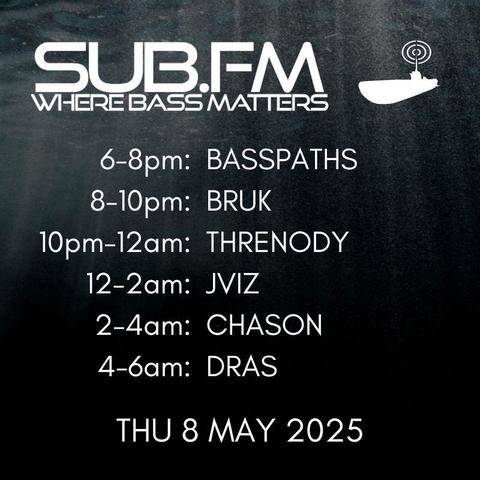 SUB.FM
WHERE BASS MATTERS

6-8pm: BASSPATHS
8-10pm: BRUK
10pm-12am: THRENODY
12-2am: JVIZ
2-4am: CHASON
4-6am: DRAS

THU 8 MAY 2025